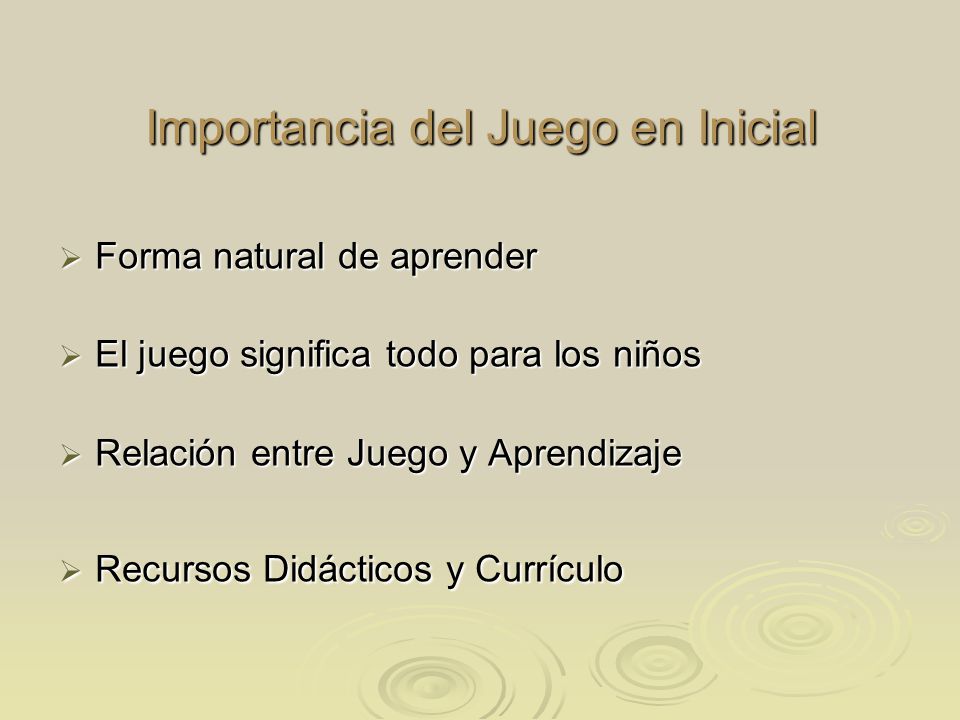 Importancia del Juego en Inicial

➢ Forma natural de aprender

➢ El juego significa todo para los niños

➢ Relación entre Juego y Aprendizaje

➢ Recursos Didácticos y Currículo